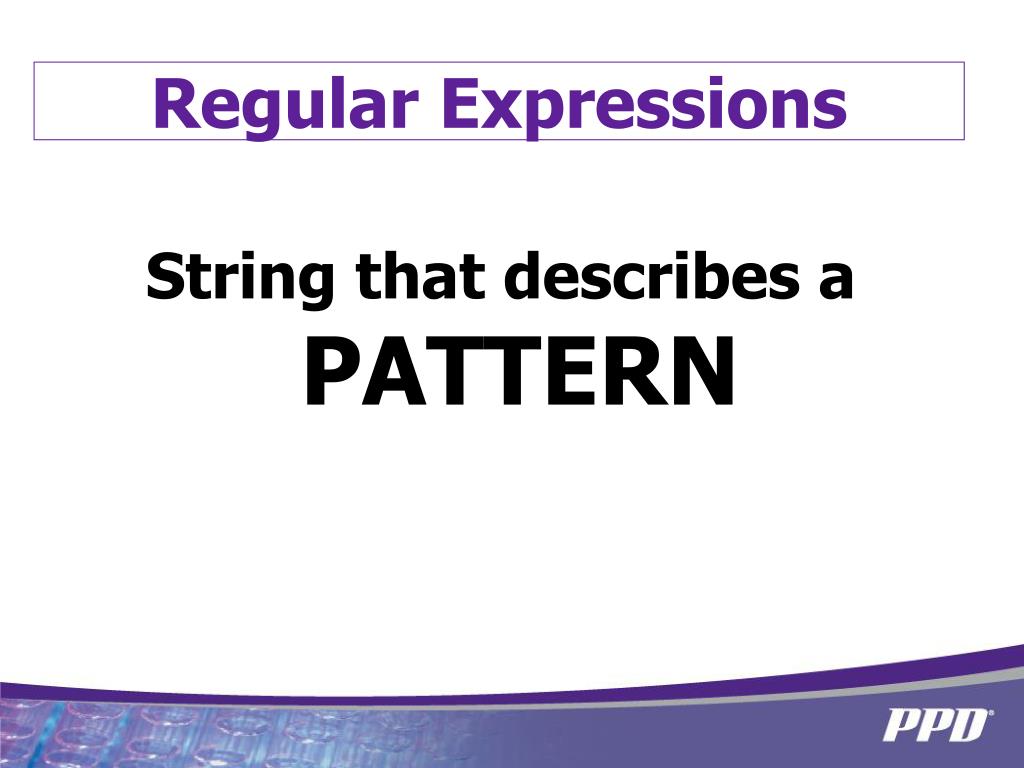 Regular Expressions

String that describes a
PATTERN

PPD®